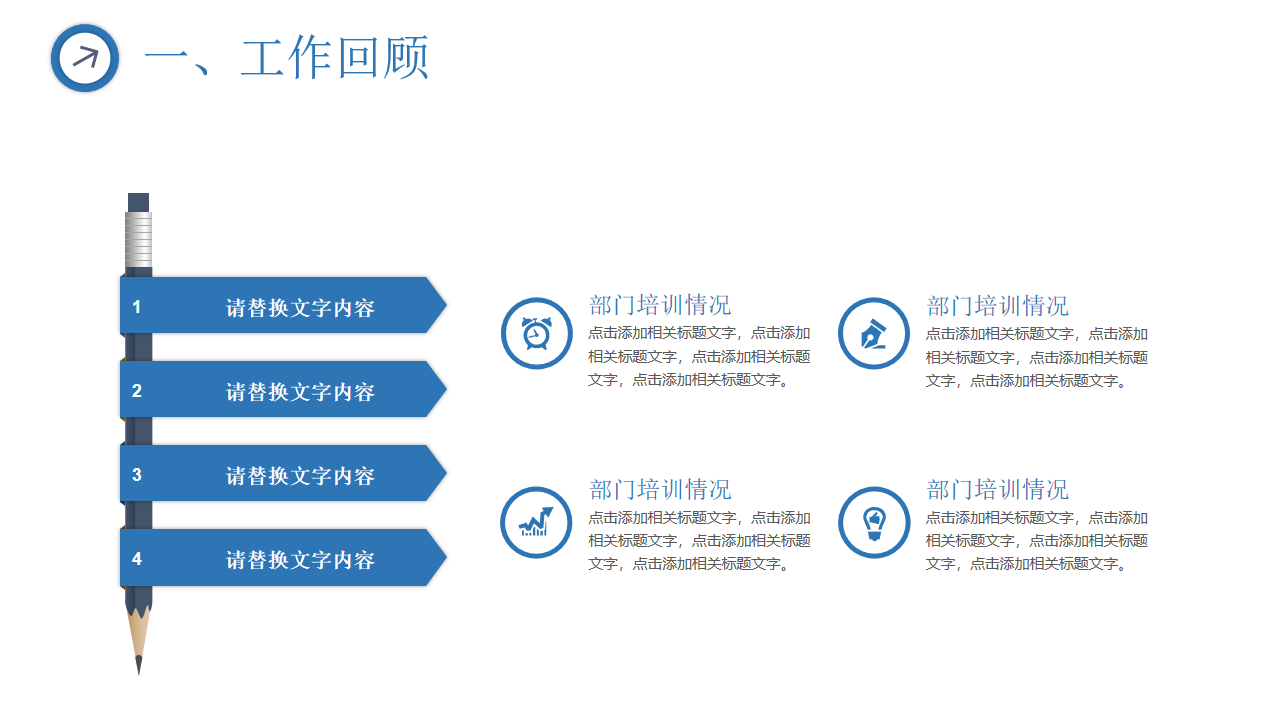 一、工作回顾

1 请替换文字内容

2 请替换文字内容

3 请替换文字内容

4 请替换文字内容

部门培训情况
点击添加相关标题文字，点击添加相关标题文字，点击添加相关标题文字，点击添加相关标题文字。

部门培训情况
点击添加相关标题文字，点击添加相关标题文字，点击添加相关标题文字，点击添加相关标题文字。

部门培训情况
点击添加相关标题文字，点击添加相关标题文字，点击添加相关标题文字，点击添加相关标题文字。

部门培训情况
点击添加相关标题文字，点击添加相关标题文字，点击添加相关标题文字，点击添加相关标题文字。